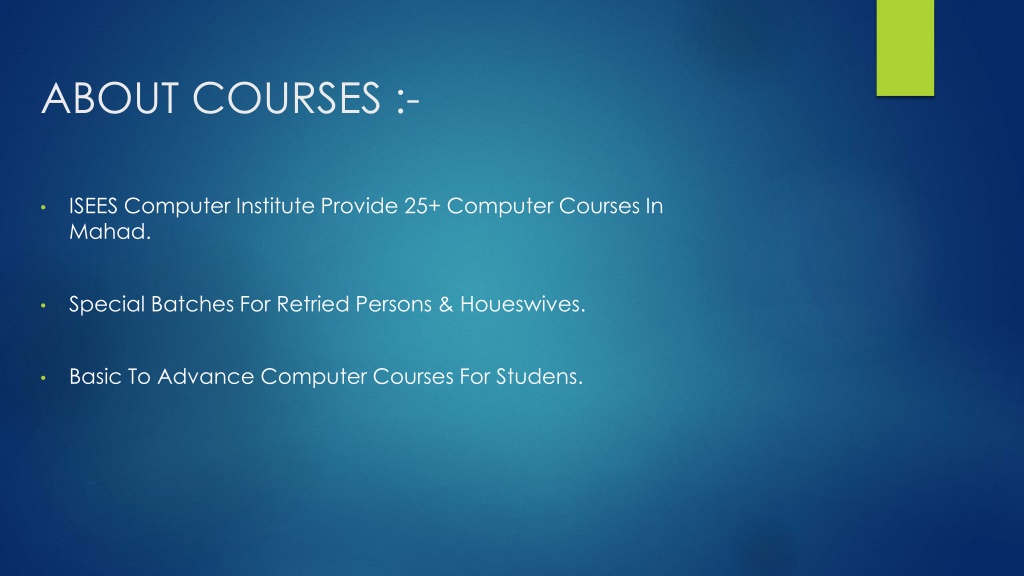 ABOUT COURSES :-

• ISEES Computer Institute Provide 25+ Computer Courses In Mahad.

• Special Batches For Retried Persons & Houeswives.

• Basic To Advance Computer Courses For Studens.